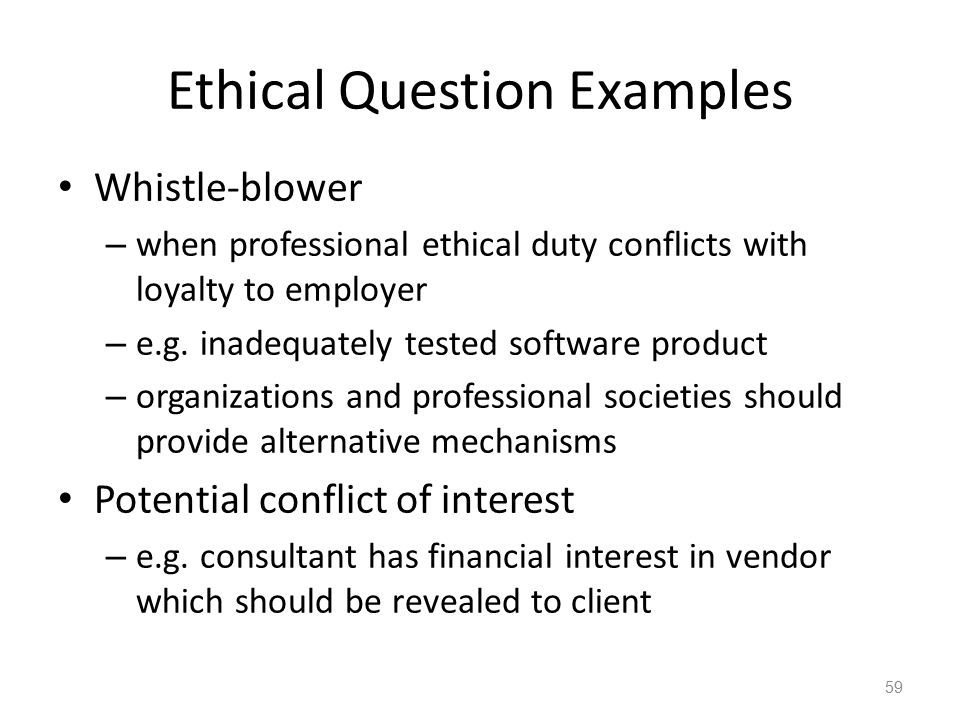 Ethical Question Examples

• Whistle-blower
– when professional ethical duty conflicts with loyalty to employer
– e.g. inadequately tested software product
– organizations and professional societies should provide alternative mechanisms

• Potential conflict of interest
– e.g. consultant has financial interest in vendor which should be revealed to client

59